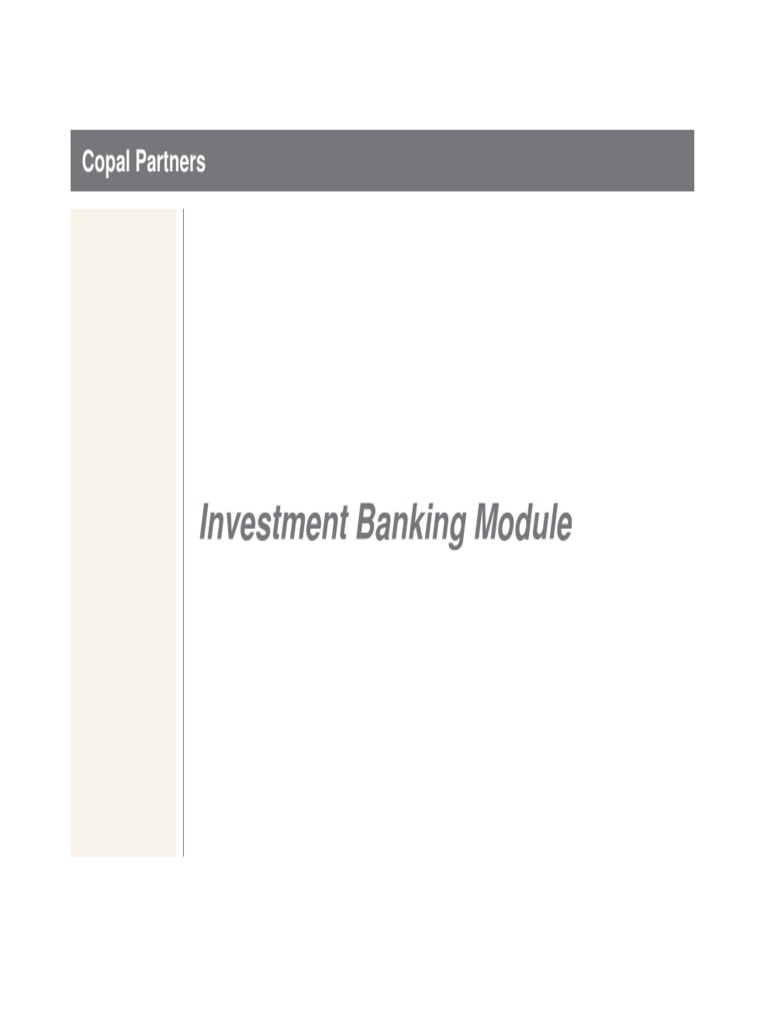 Copal Partners

Investment Banking Module